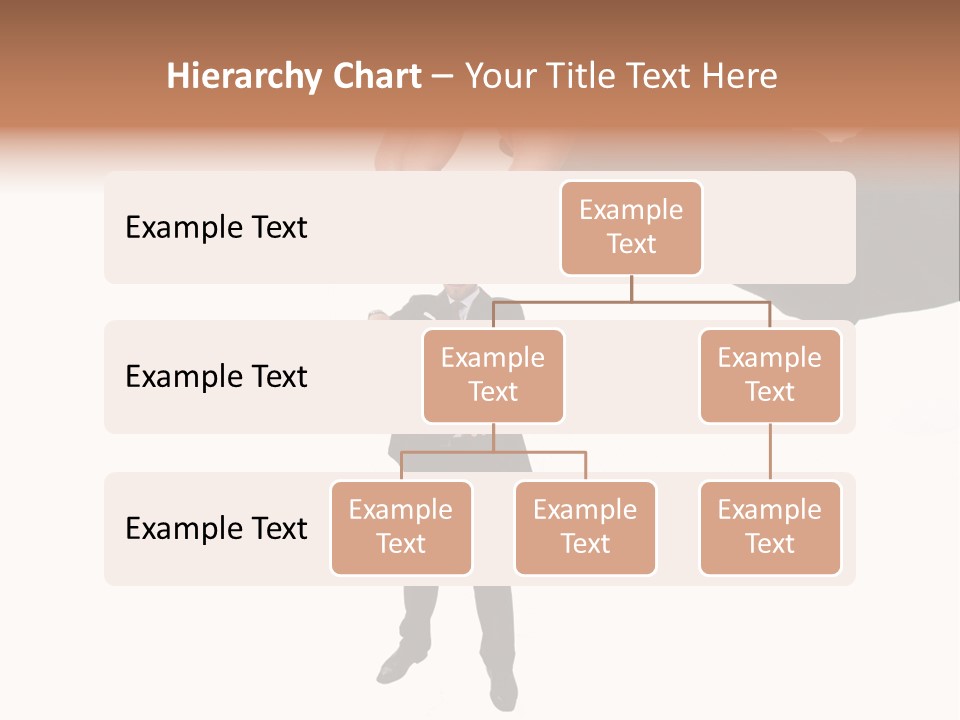 Hierarchy Chart – Your Title Text Here

Example Text

Example Text

Example Text

Example Text

Example Text

Example Text

Example Text

Example Text

Example Text